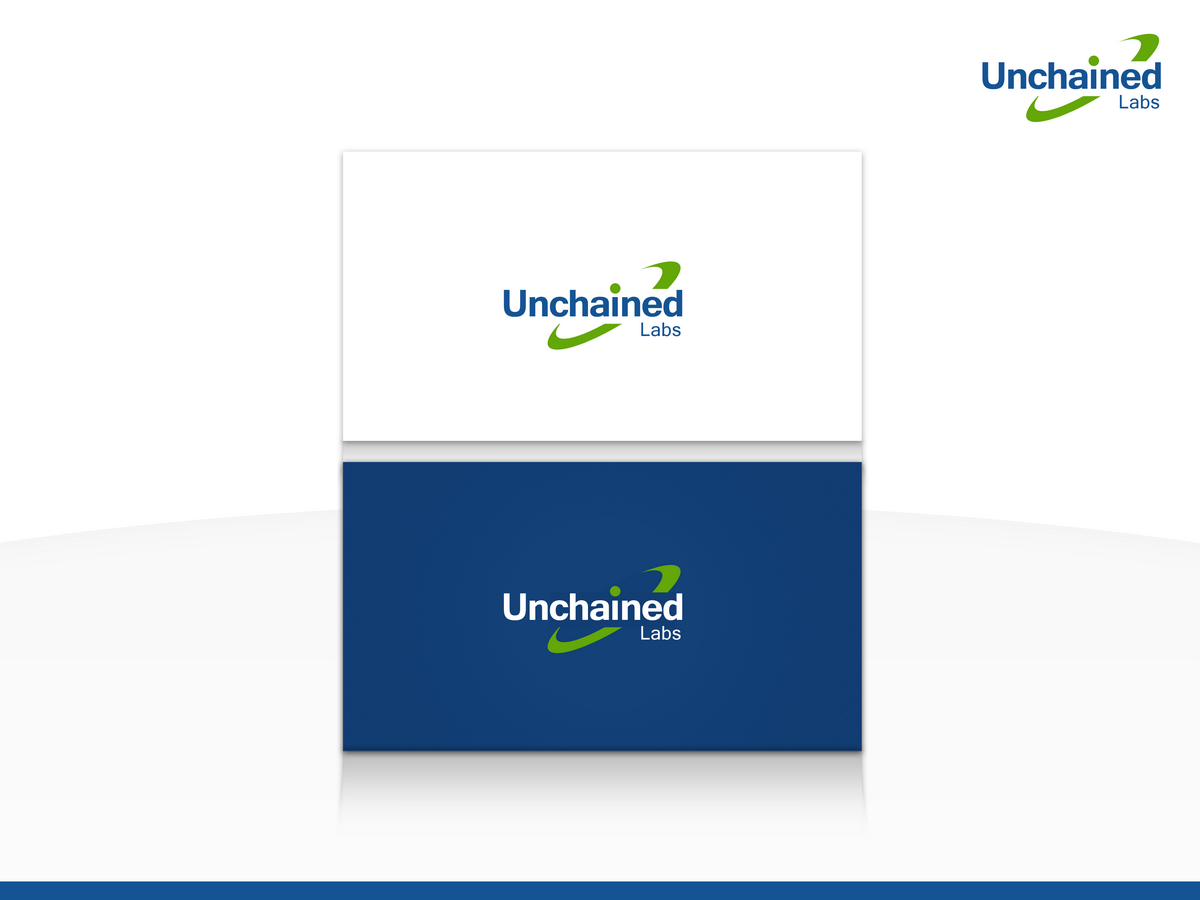 Unchained Labs

Unchained Labs

Unchained Labs